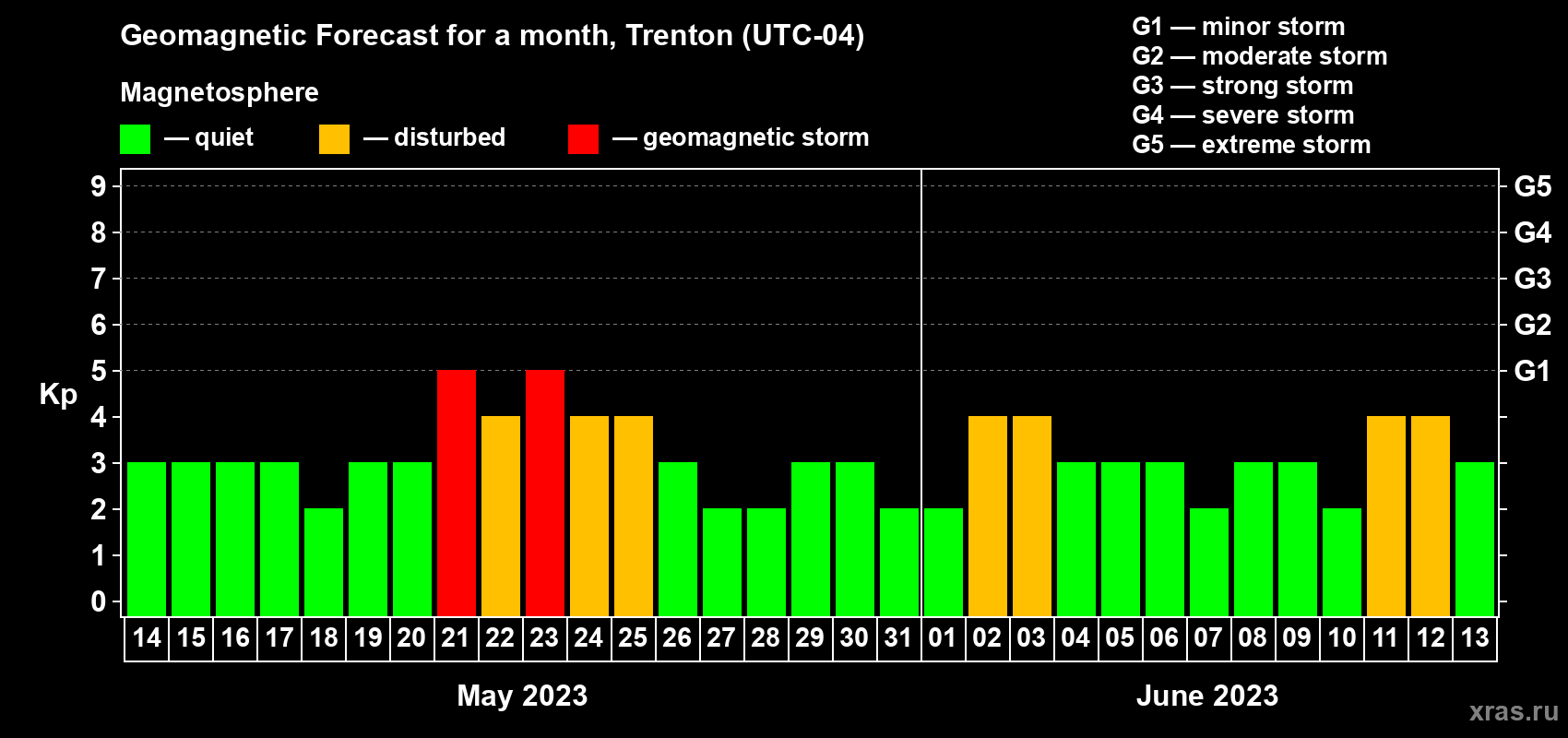 Geomagnetic Forecast for a month, Trenton (UTC-04)

Magnetosphere

— quiet — disturbed — geomagnetic storm

G1 — minor storm
G2 — moderate storm
G3 — strong storm
G4 — severe storm
G5 — extreme storm

Kp

9
8
7
6
5
4
3
2
1
0

G5
G4
G3
G2
G1

14 15 16 17 18 19 20 21 22 23 24 25 26 27 28 29 30 31 01 02 03 04 05 06 07 08 09 10 11 12 13

May 2023

June 2023

xras.ru